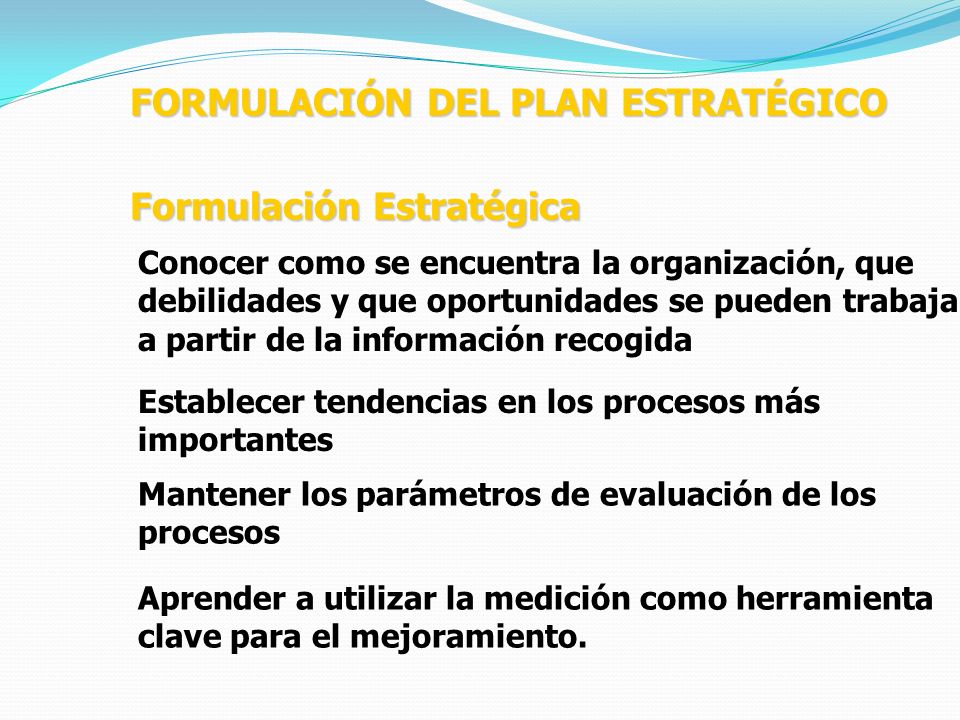 FORMULACIÓN DEL PLAN ESTRATÉGICO

Formulación Estratégica

Conocer como se encuentra la organización, que debilidades y que oportunidades se pueden trabaja a partir de la información recogida

Establecer tendencias en los procesos más importantes

Mantener los parámetros de evaluación de los procesos

Aprender a utilizar la medición como herramienta clave para el mejoramiento.